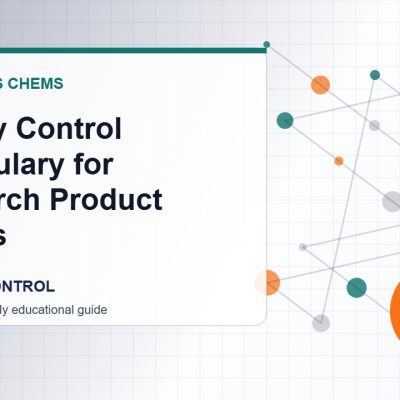 S CHEMS

y Control ulary for rch Product s

ONTROL

ly educational guide